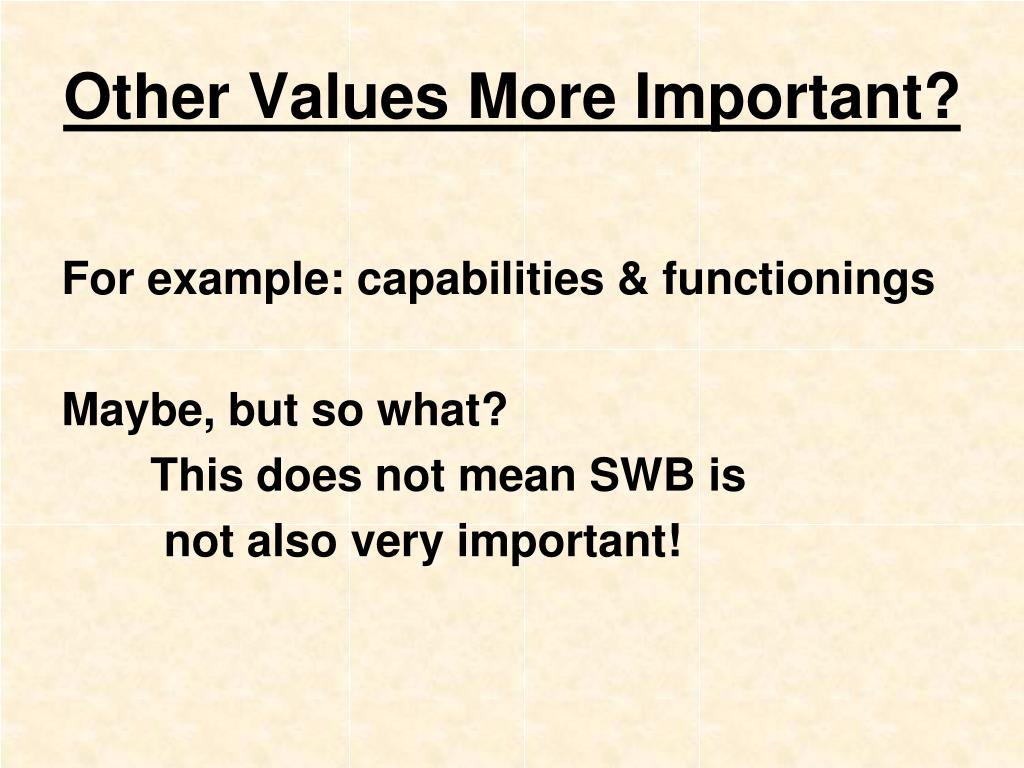 Other Values More Important?

For example: capabilities & functionings

Maybe, but so what?
This does not mean SWB is not also very important!